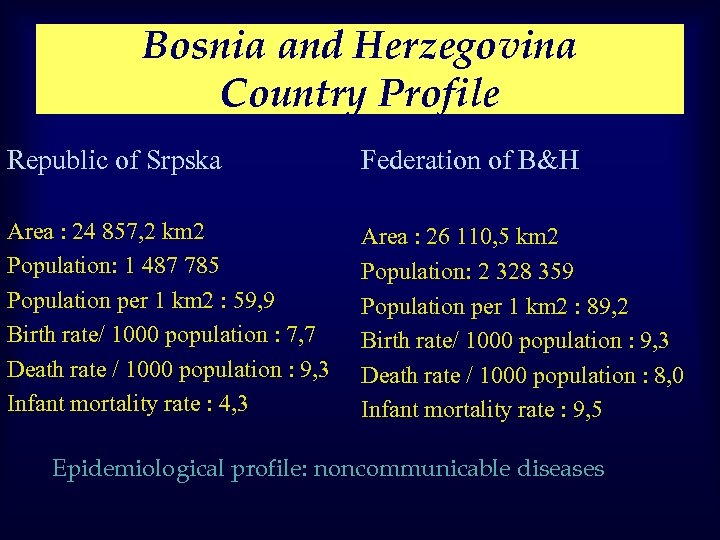 Bosnia and Herzegovina
Country Profile

Republic of Srpska

Area : 24 857,2 km2
Population: 1 487 785
Population per 1 km2 : 59,9
Birth rate/ 1000 population : 7,7
Death rate / 1000 population : 9,3
Infant mortality rate : 4,3

Federation of B&H

Area : 26 110,5 km2
Population: 2 328 359
Population per 1 km2 : 89,2
Birth rate/ 1000 population : 9,3
Death rate / 1000 population : 8,0
Infant mortality rate : 9,5

Epidemiological profile: noncommunicable diseases